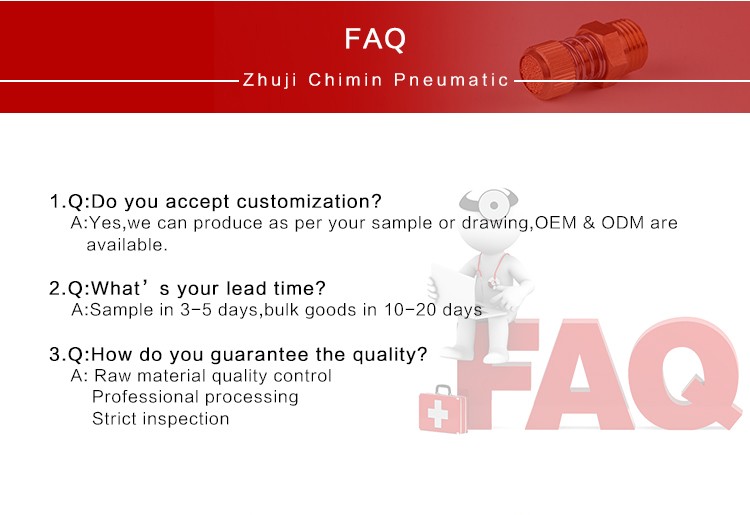 FAQ

Zhuji Chimin Pneumatic

1.Q:Do you accept customization?
A:Yes,we can produce as per your sample or drawing,OEM & ODM are available.

2.Q:What’s your lead time?
A:Sample in 3-5 days,bulk goods in 10-20 days

3.Q:How do you guarantee the quality?
A: Raw material quality control
Professional processing
Strict inspection

FAQ